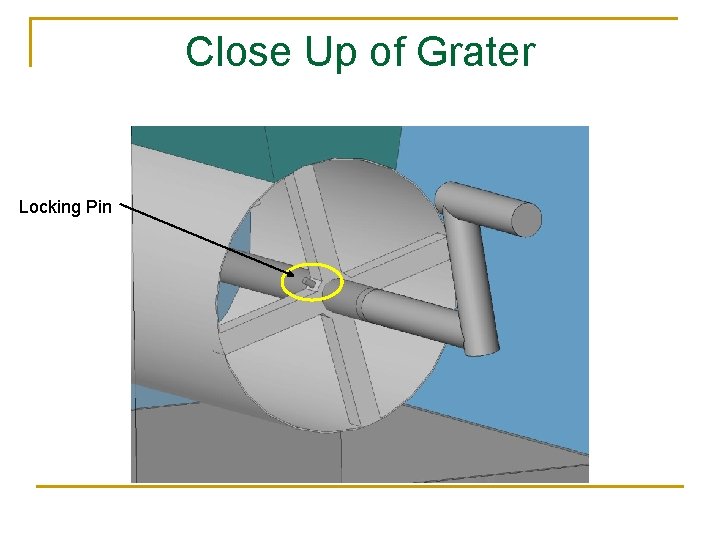 Close Up of Grater

Locking Pin